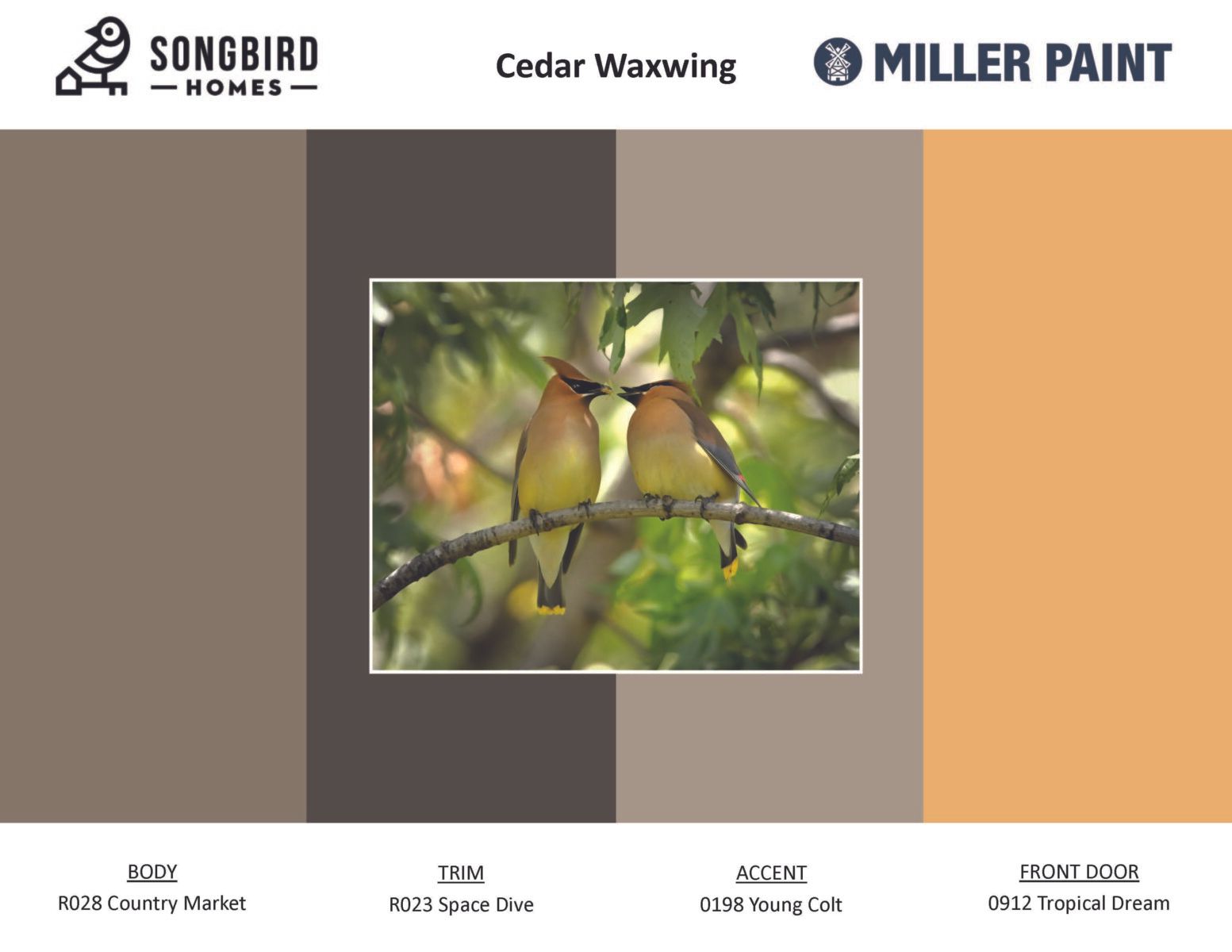 SONGBIRD
— HOMES —

Cedar Waxwing

MILLER PAINT

BODY
R028 Country Market

TRIM
R023 Space Dive

ACCENT
0198 Young Colt

FRONT DOOR
0912 Tropical Dream